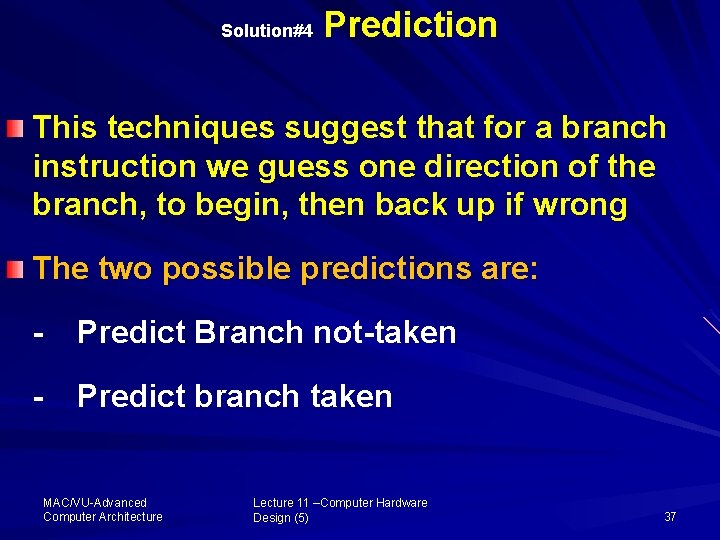 Solution#4 Prediction

This techniques suggest that for a branch instruction we guess one direction of the branch, to begin, then back up if wrong

The two possible predictions are:

- Predict Branch not-taken

- Predict branch taken

MAC/VU-Advanced Computer Architecture

Lecture 11 –Computer Hardware Design (5)

37